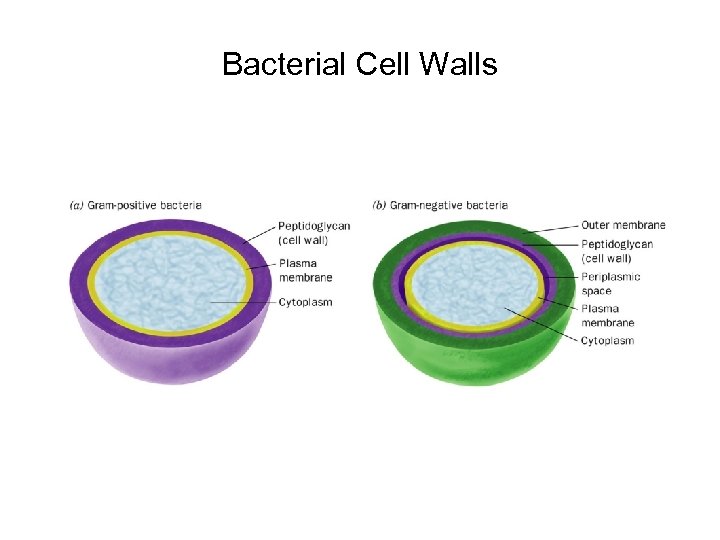 Bacterial Cell Walls

(a) Gram-positive bacteria

Peptidoglycan (cell wall)

Plasma membrane

Cytoplasm

(b) Gram-negative bacteria

Outer membrane

Peptidoglycan (cell wall)

Periplasmic space

Plasma membrane

Cytoplasm